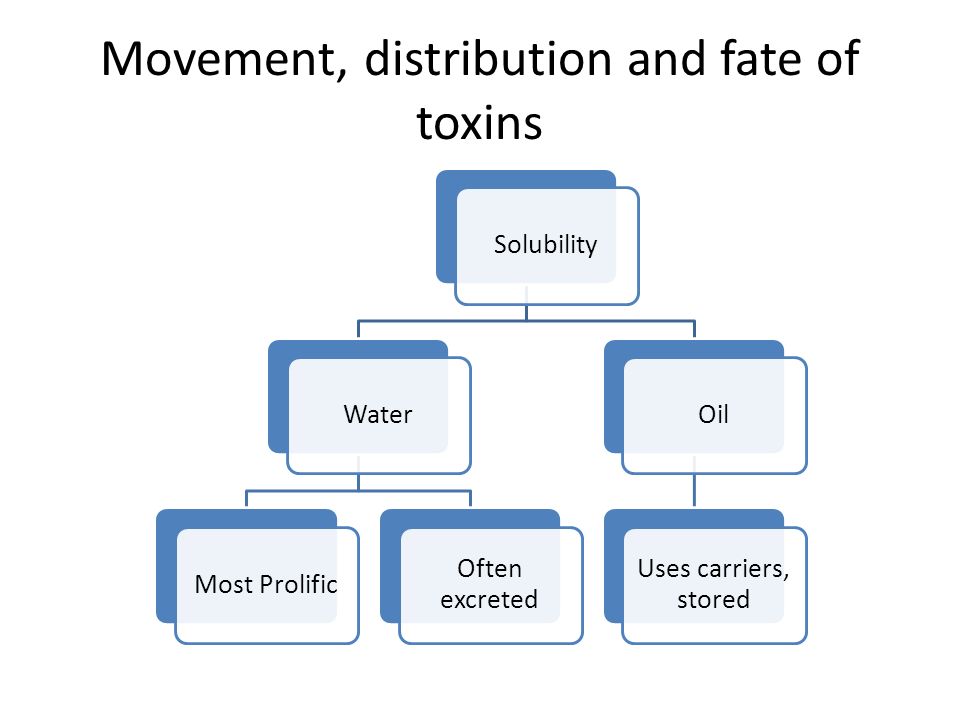 Movement, distribution and fate of toxins

Solubility

Water

Oil

Most Prolific

Often excreted

Uses carriers, stored